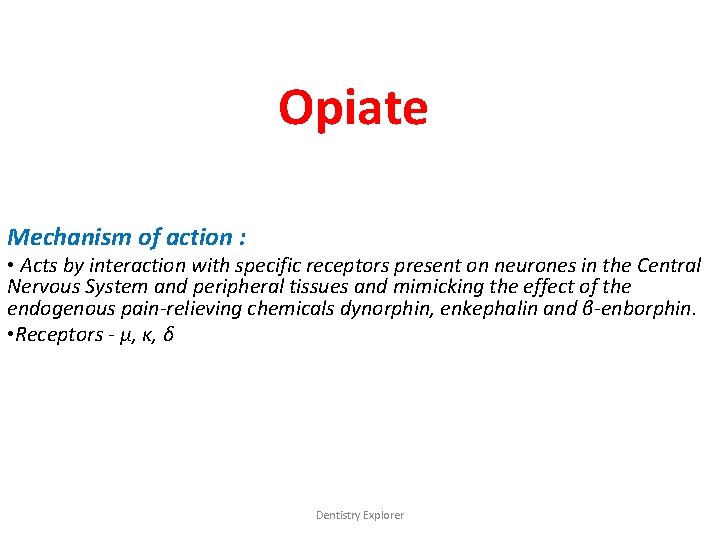 Opiate

Mechanism of action :

• Acts by interaction with specific receptors present on neurones in the Central Nervous System and peripheral tissues and mimicking the effect of the endogenous pain-relieving chemicals dynorphin, enkephalin and β-enborphin.

•Receptors - μ, κ, δ

Dentistry Explorer